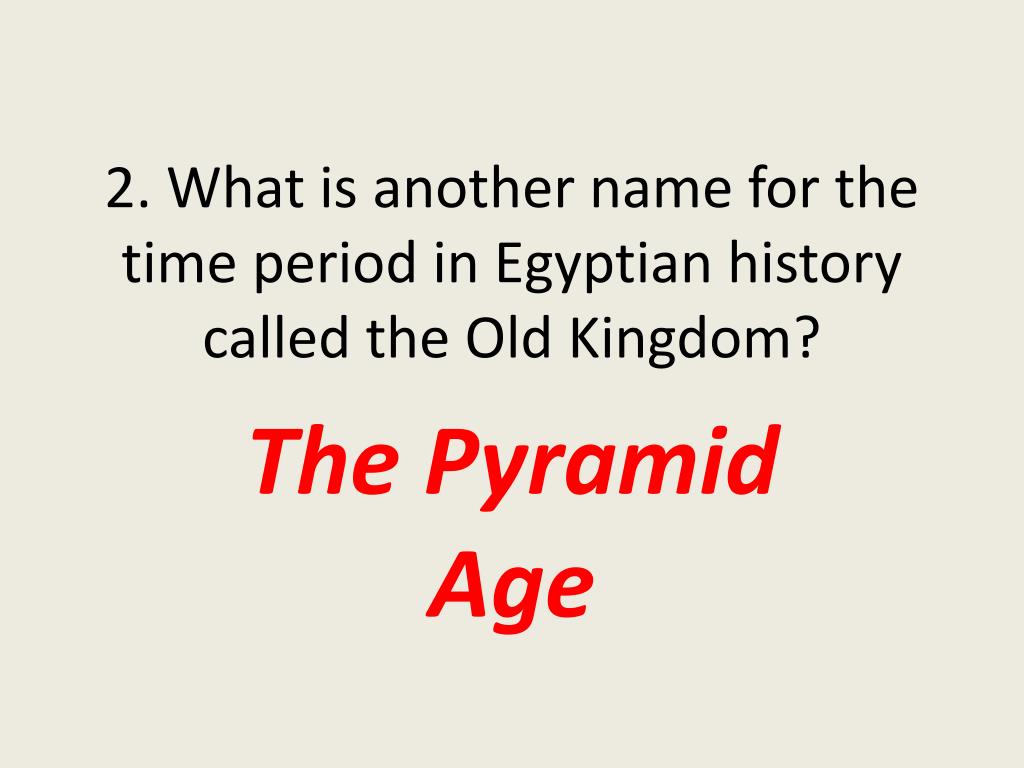 2. What is another name for the time period in Egyptian history called the Old Kingdom?

The Pyramid Age